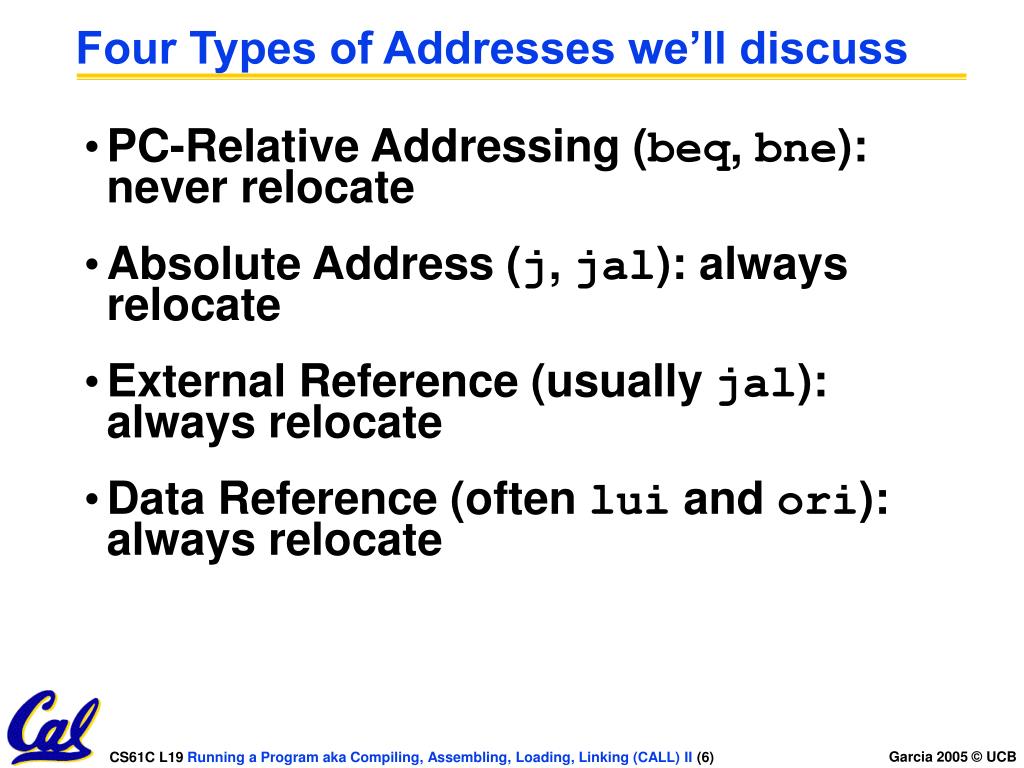 Four Types of Addresses we'll discuss

• PC-Relative Addressing (beq, bne): never relocate

• Absolute Address (j, jal): always relocate

• External Reference (usually jal): always relocate

• Data Reference (often lui and ori): always relocate

Cal

CS61C L19 Running a Program aka Compiling, Assembling, Loading, Linking (CALL) II (6)

Garcia 2005 © UCB